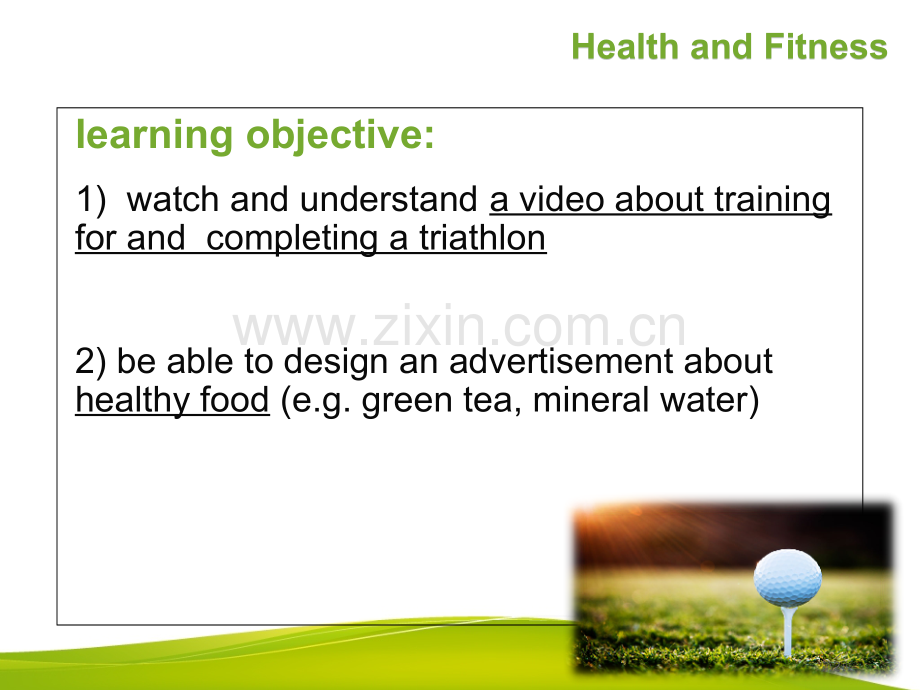 Health and Fitness

learning objective:

1) watch and understand a video about training for and completing a triathlon

www.zixin.com.cn

2) be able to design an advertisement about healthy food (e.g. green tea, mineral water)